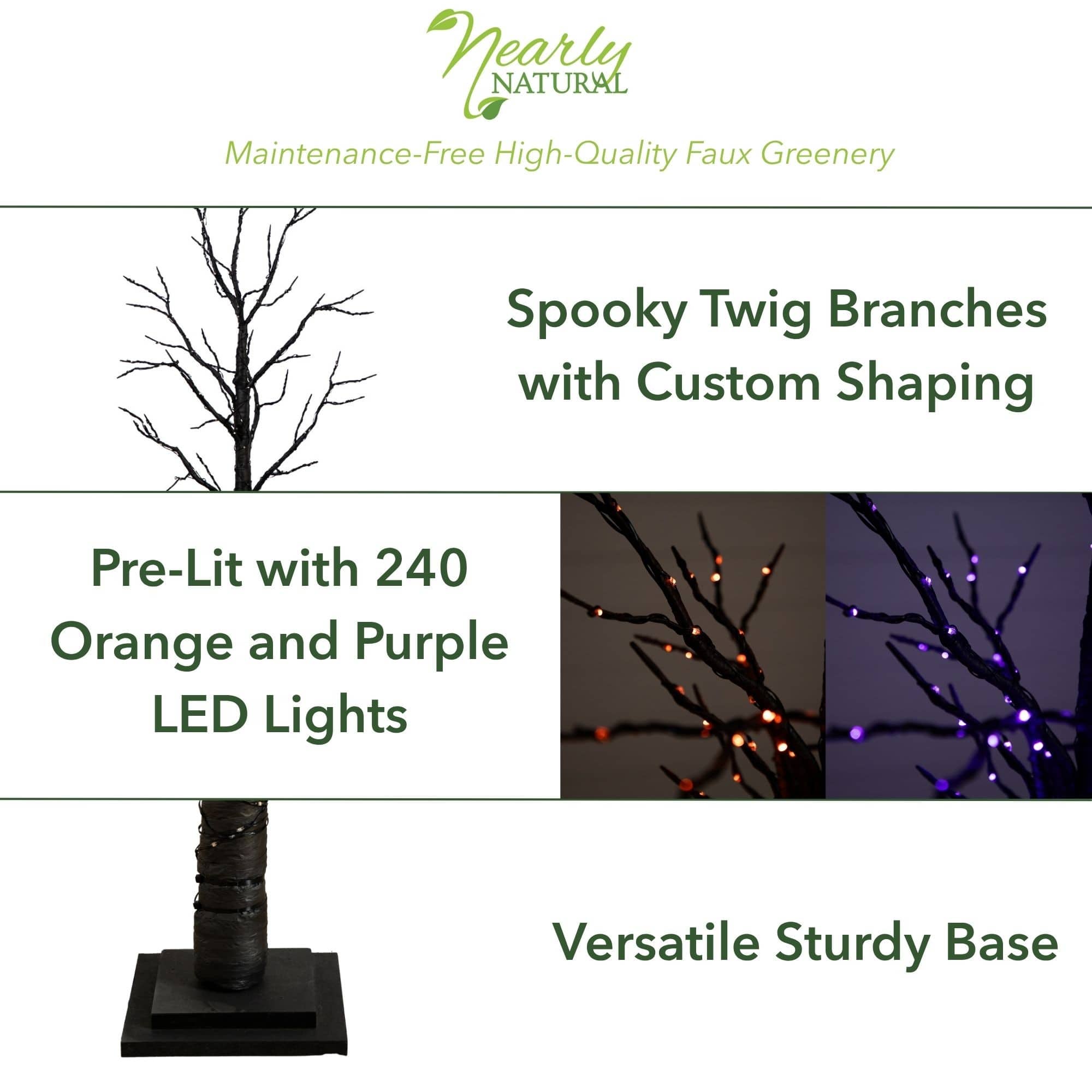 Nearly NATURAL

Maintenance-Free High-Quality Faux Greenery

Spooky Twig Branches with Custom Shaping

Pre-Lit with 240 Orange and Purple LED Lights

Versatile Sturdy Base